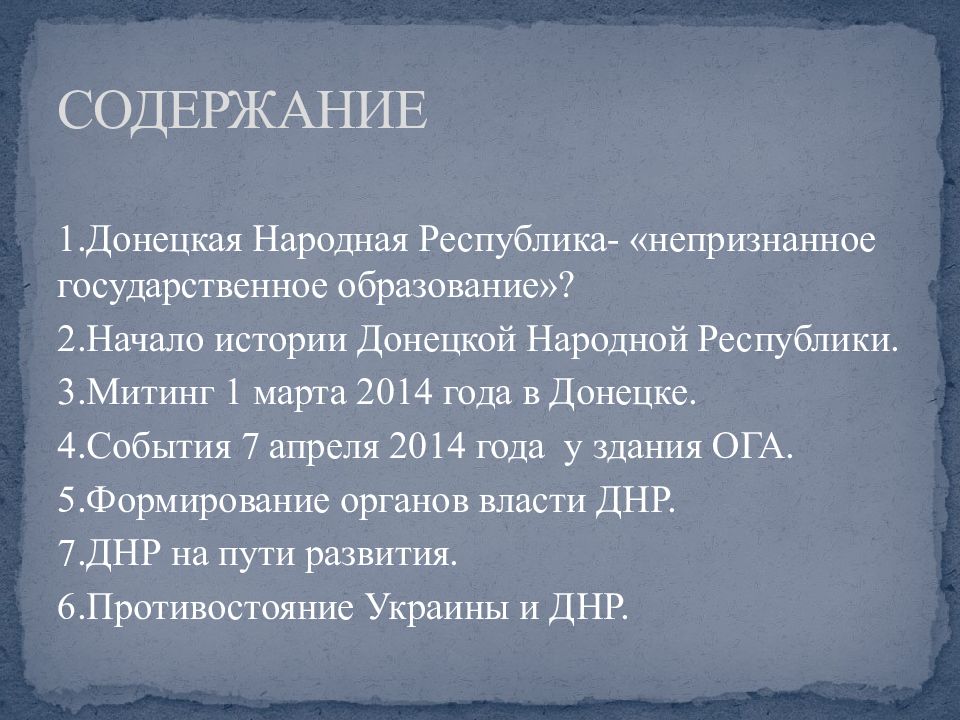 СОДЕРЖАНИЕ

1.Донецкая Народная Республика- «непризнанное государственное образование»?

2.Начало истории Донецкой Народной Республики.

3.Митинг 1 марта 2014 года в Донецке.

4.События 7 апреля 2014 года у здания ОГА.

5.Формирование органов власти ДНР.

7.ДНР на пути развития.

6.Противостояние Украины и ДНР.